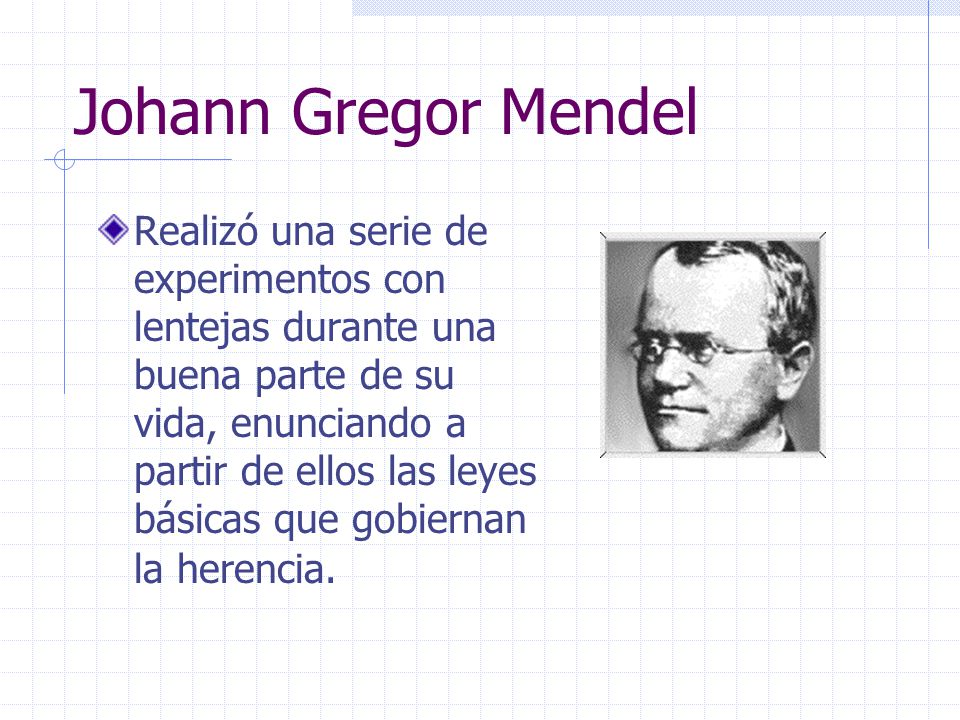 Johann Gregor Mendel

Realizó una serie de experimentos con lentejas durante una buena parte de su vida, enunciando a partir de ellos las leyes básicas que gobiernan la herencia.